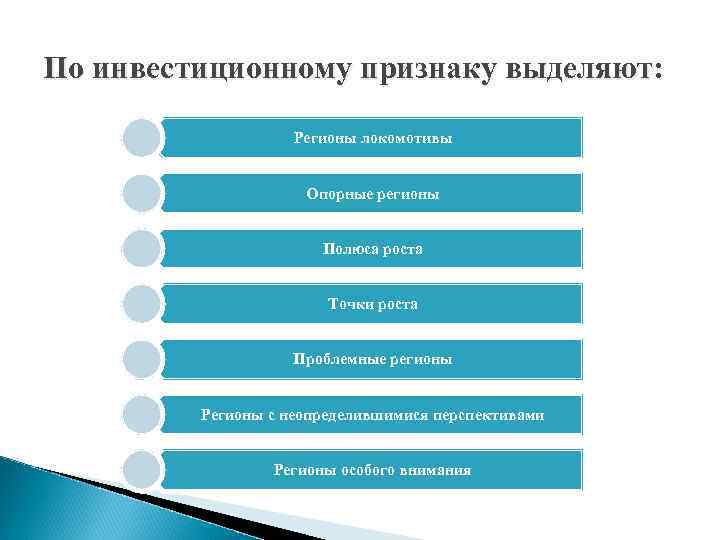 По инвестиционному признаку выделяют:

Регионы локомотивы

Опорные регионы

Полюса роста

Точки роста

Проблемные регионы

Регионы с неопределившимися перспективами

Регионы особого внимания